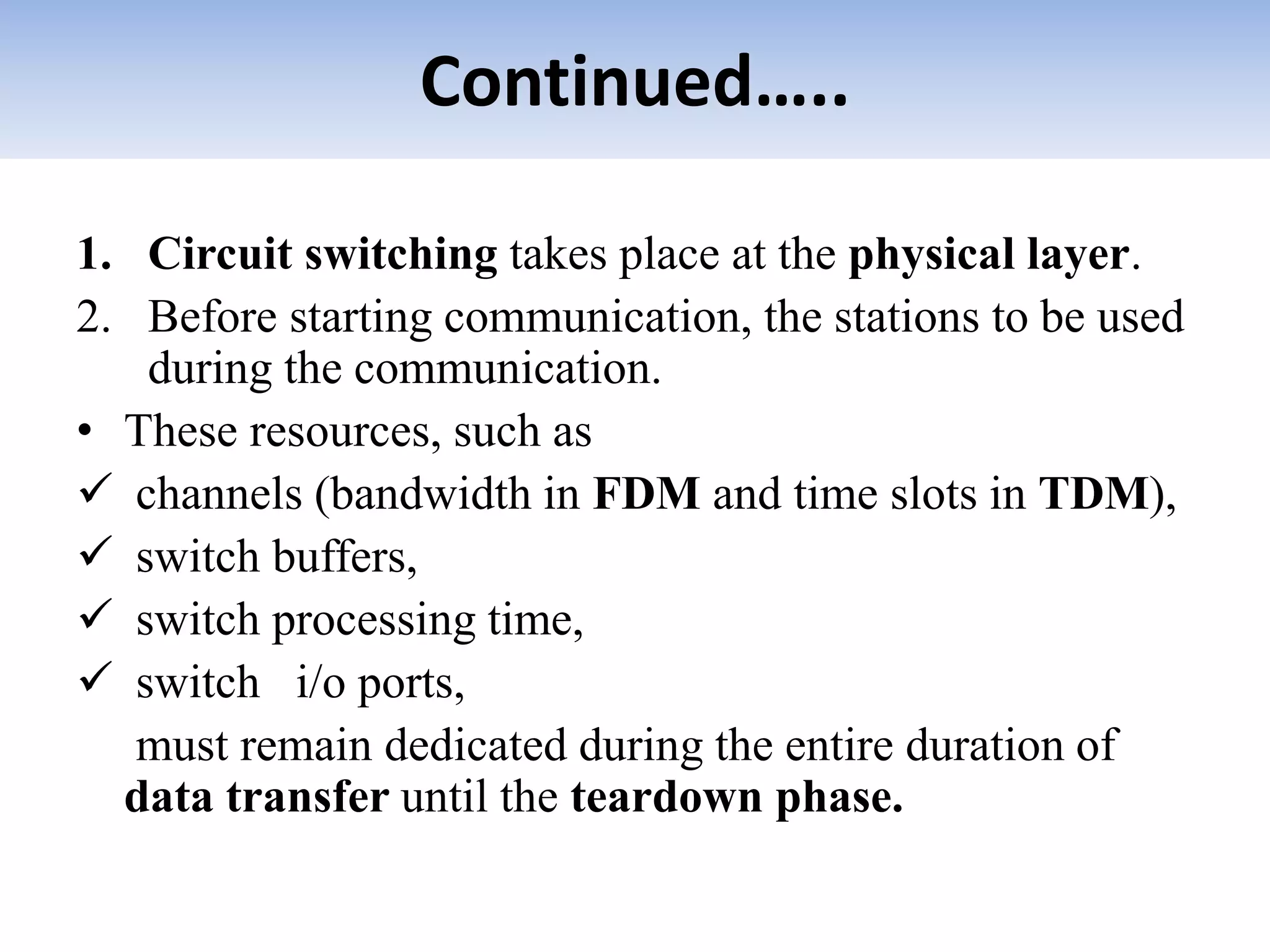 Continued…..

1. Circuit switching takes place at the physical layer.
2. Before starting communication, the stations to be used during the communication.
• These resources, such as
✓ channels (bandwidth in FDM and time slots in TDM),
✓ switch buffers,
✓ switch processing time,
✓ switch i/o ports,

must remain dedicated during the entire duration of data transfer until the teardown phase.